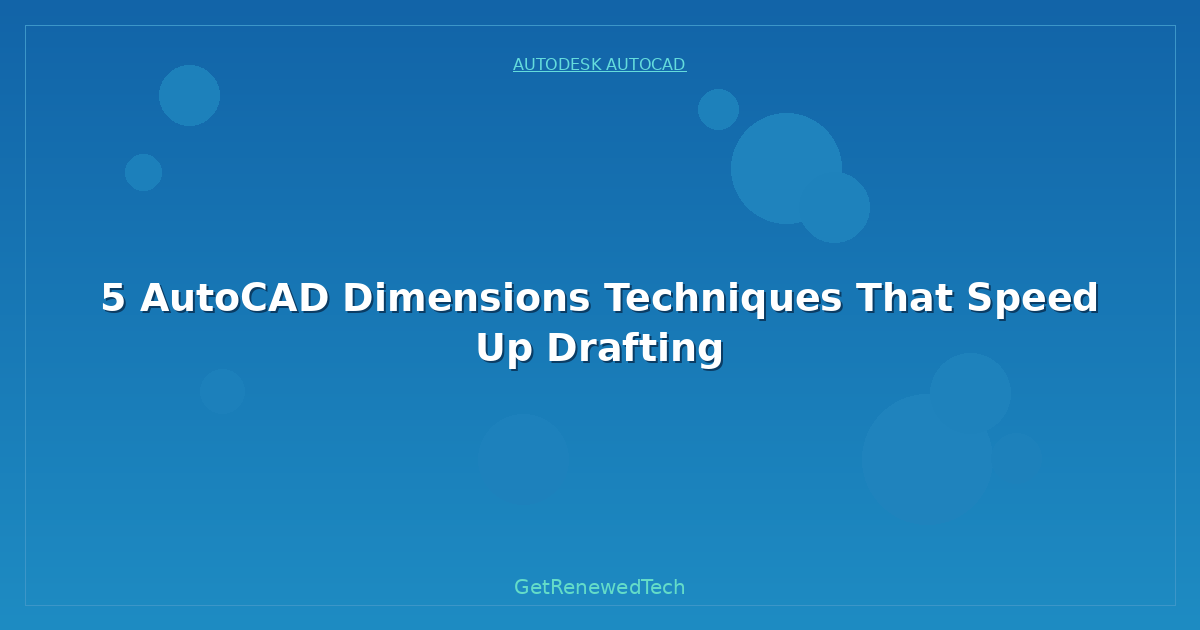 AUTODESK AUTOCAD

5 AutoCAD Dimensions Techniques That Speed Up Drafting

GetRenewedTech